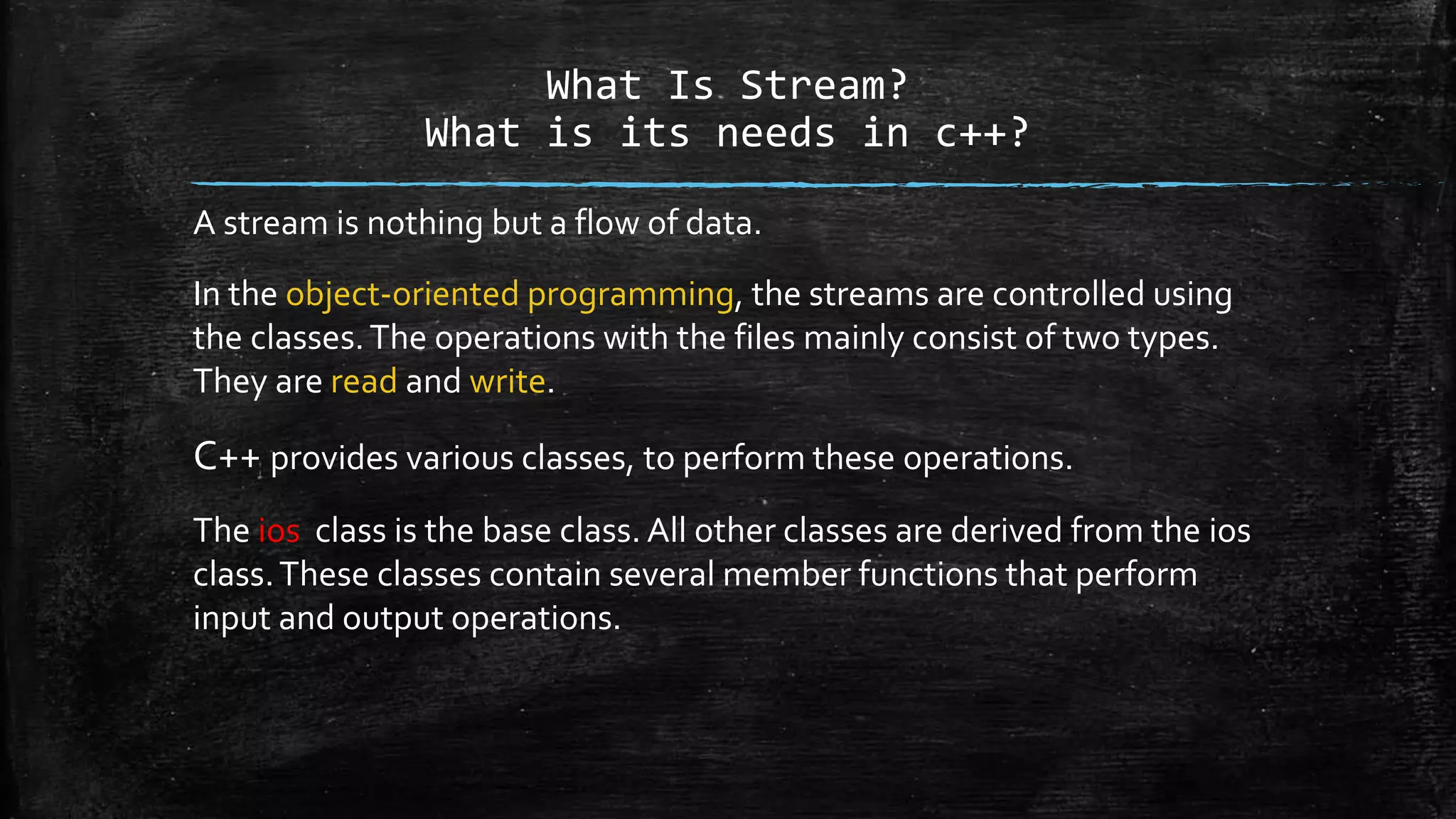 What Is Stream?
What is its needs in c++?

A stream is nothing but a flow of data.

In the object-oriented programming, the streams are controlled using the classes. The operations with the files mainly consist of two types. They are read and write.

C++ provides various classes, to perform these operations.

The ios class is the base class. All other classes are derived from the ios class. These classes contain several member functions that perform input and output operations.